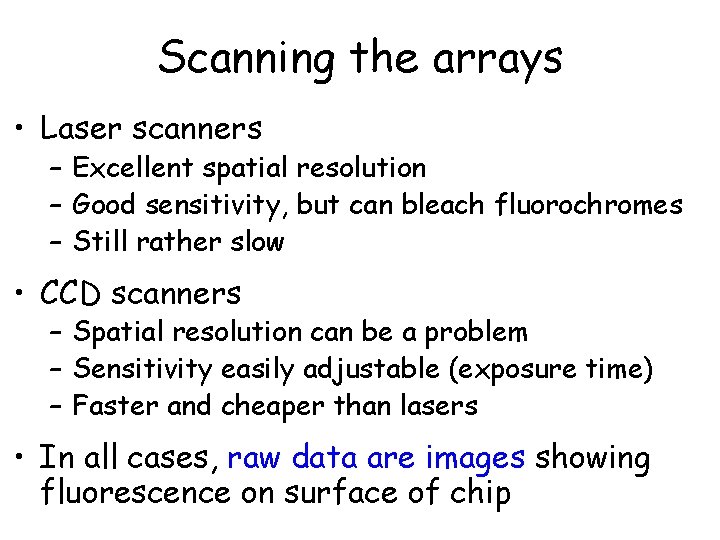 Scanning the arrays

• Laser scanners
– Excellent spatial resolution
– Good sensitivity, but can bleach fluorochromes
– Still rather slow

• CCD scanners
– Spatial resolution can be a problem
– Sensitivity easily adjustable (exposure time)
– Faster and cheaper than lasers

• In all cases, raw data are images showing fluorescence on surface of chip